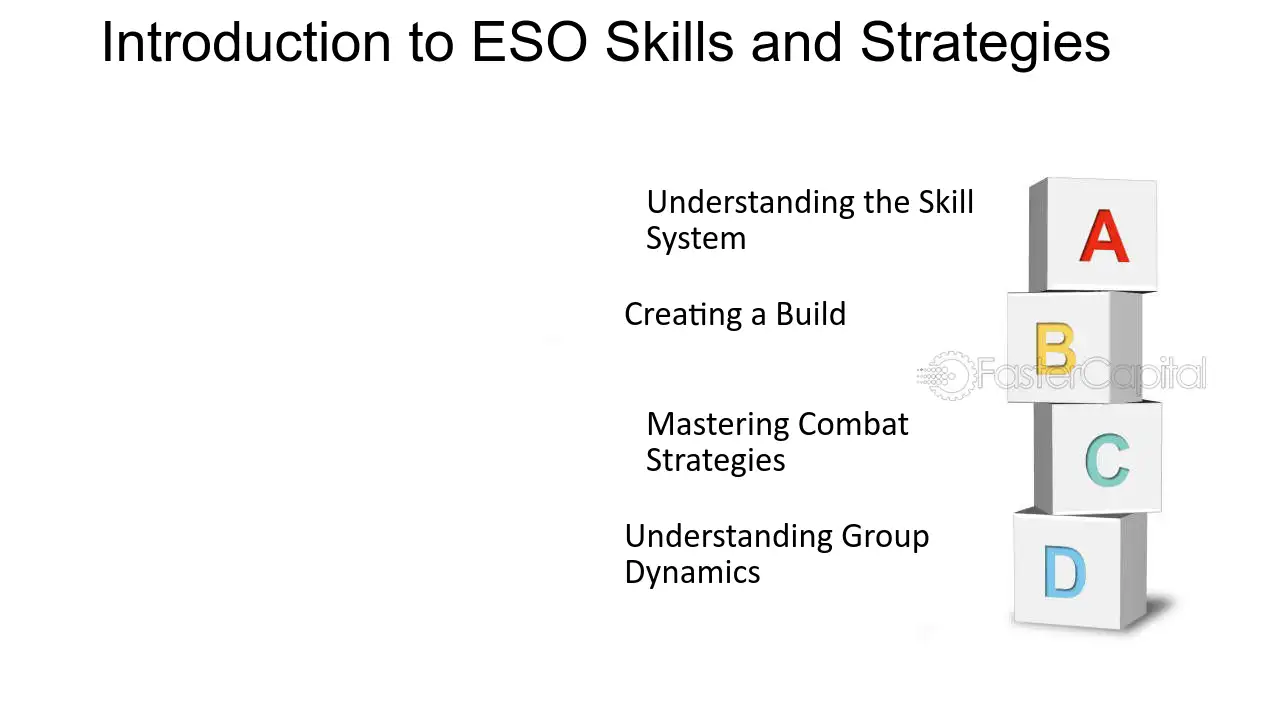 Introduction to ESO Skills and Strategies

Understanding the Skill System

Creating a Build

Mastering Combat Strategies

Understanding Group Dynamics

A

B

C

D

FasterCapital